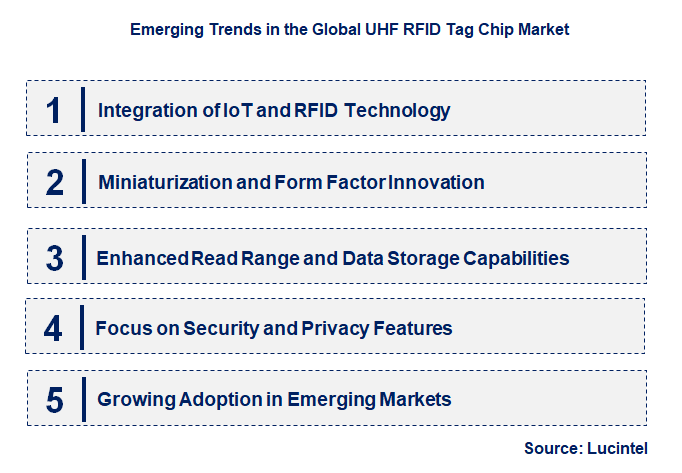 Emerging Trends in the Global UHF RFID Tag Chip Market

1 Integration of IoT and RFID Technology

2 Miniaturization and Form Factor Innovation

3 Enhanced Read Range and Data Storage Capabilities

4 Focus on Security and Privacy Features

5 Growing Adoption in Emerging Markets

Source: Lucintel